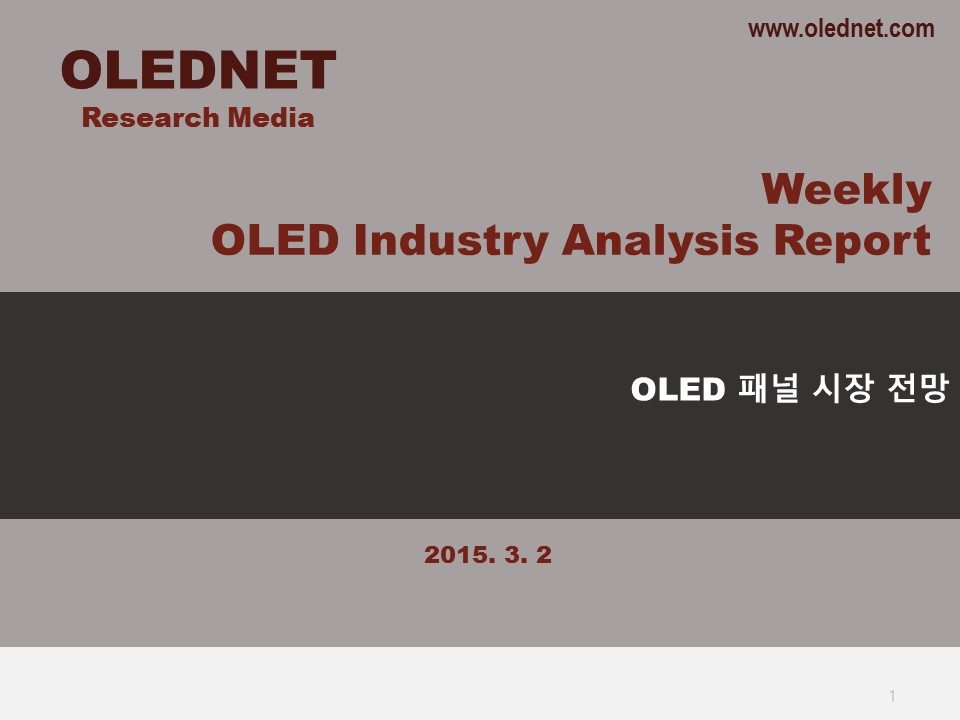 www.olednet.com

OLEDNET
Research Media

Weekly
OLED Industry Analysis Report

OLED 패널 시장 전망

2015. 3. 2

1